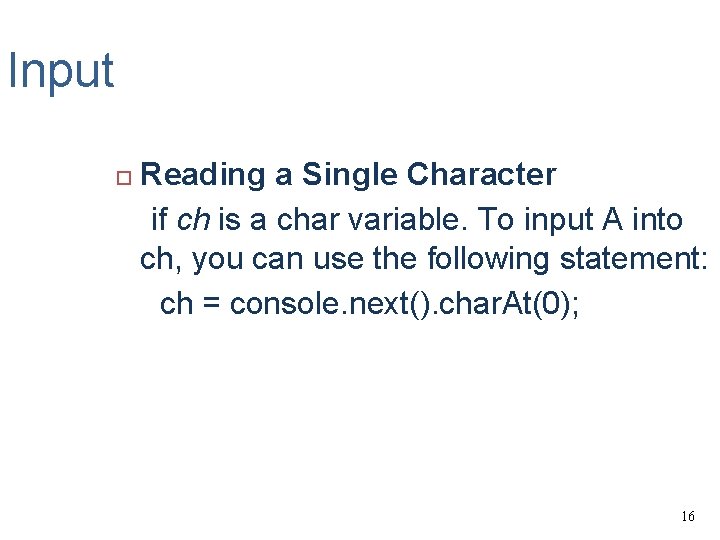 Input

Reading a Single Character

if ch is a char variable. To input A into ch, you can use the following statement:

ch = console.next().charAt(0);

16